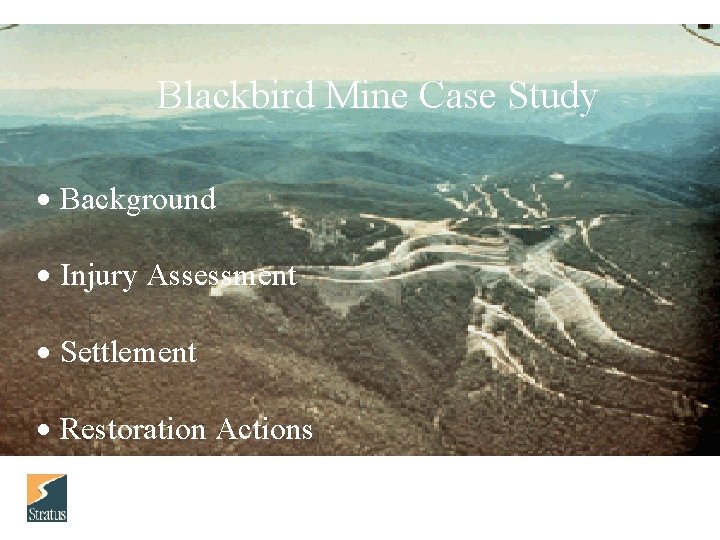 Blackbird Mine Case Study

• Background

• Injury Assessment

• Settlement

• Restoration Actions

Stratus